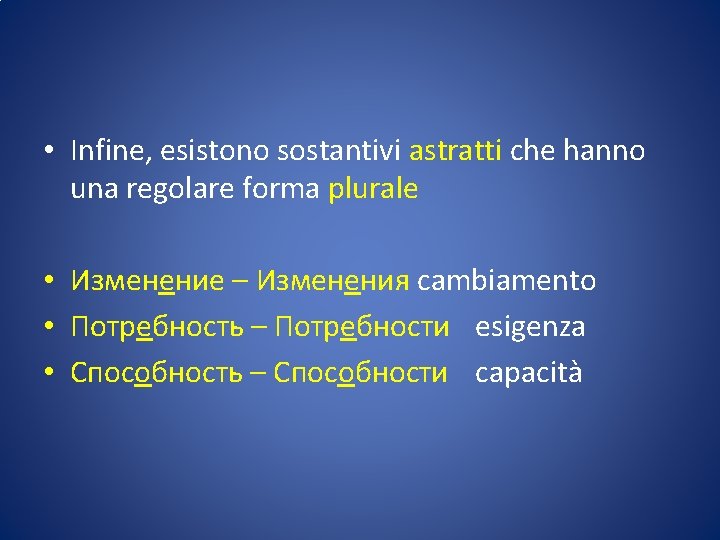 • Infine, esistono sostantivi astratti che hanno una regolare forma plurale

• Изменение – Изменения cambiamento
• Потребность – Потребности esigenza
• Способность – Способности capacità